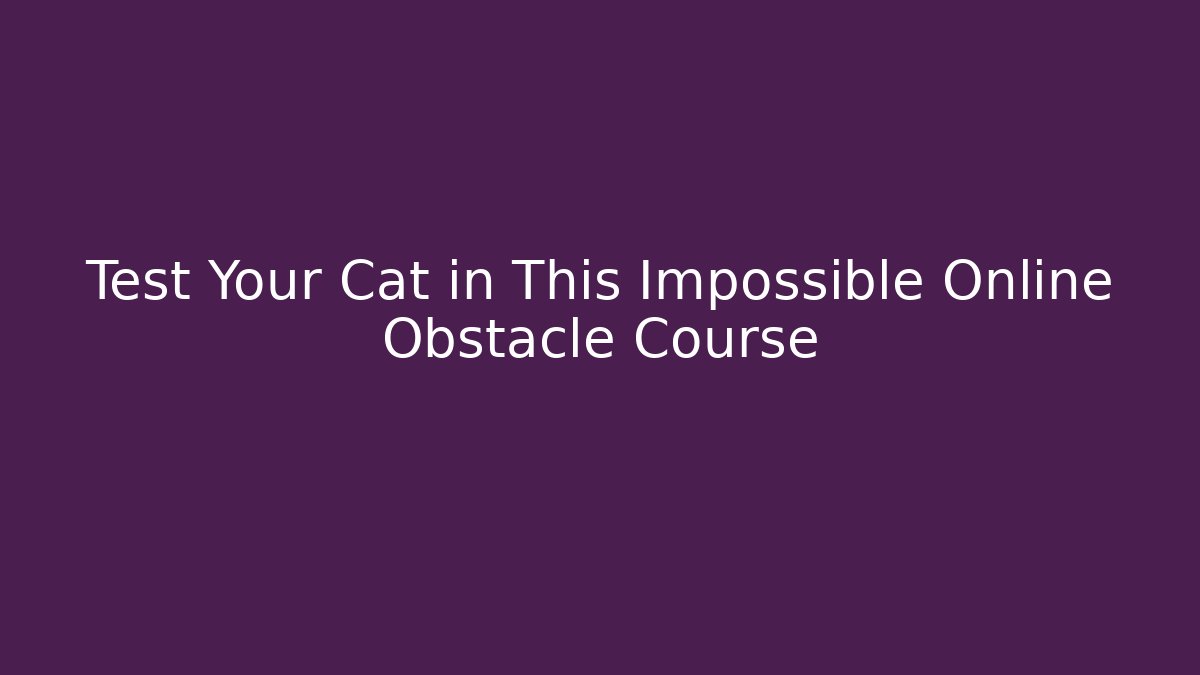 Test Your Cat in This Impossible Online Obstacle Course